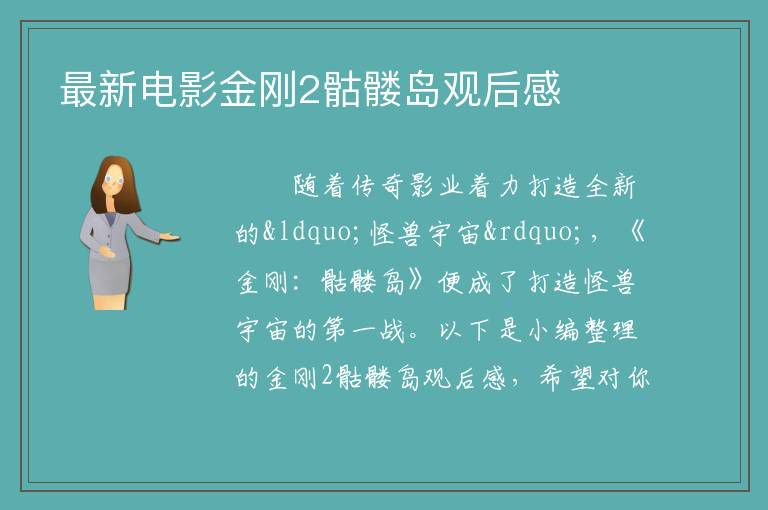 最新电影金刚2骷髅岛观后感

随着传奇影业着力打造全新的&ldquo;怪兽宇宙&rdquo;，《金刚：骷髅岛》便成了打造怪兽宇宙的第一战。以下是小编整理的金刚2骷髅岛观后感，希望对你